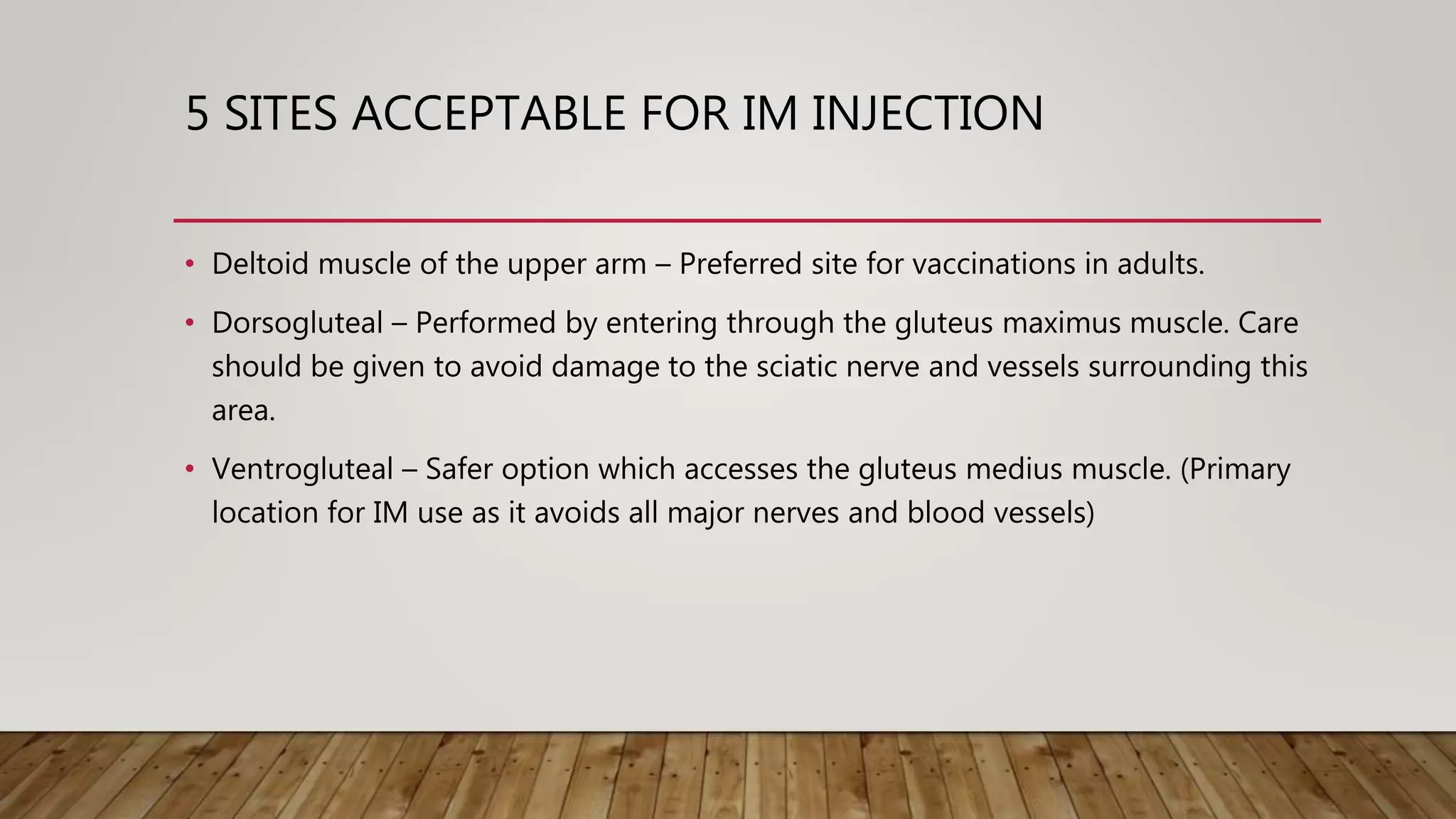 5 SITES ACCEPTABLE FOR IM INJECTION

• Deltoid muscle of the upper arm – Preferred site for vaccinations in adults.

• Dorsogluteal – Performed by entering through the gluteus maximus muscle. Care should be given to avoid damage to the sciatic nerve and vessels surrounding this area.

• Ventrogluteal – Safer option which accesses the gluteus medius muscle. (Primary location for IM use as it avoids all major nerves and blood vessels)